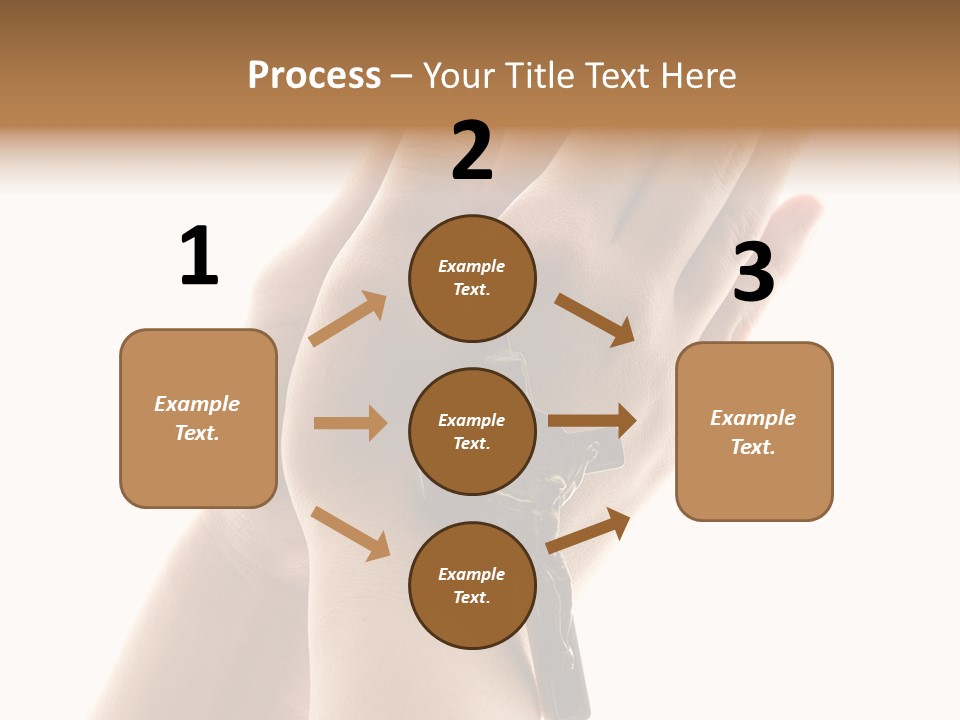 Process – Your Title Text Here

1

Example Text.

2

Example Text.

Example Text.

Example Text.

3

Example Text.